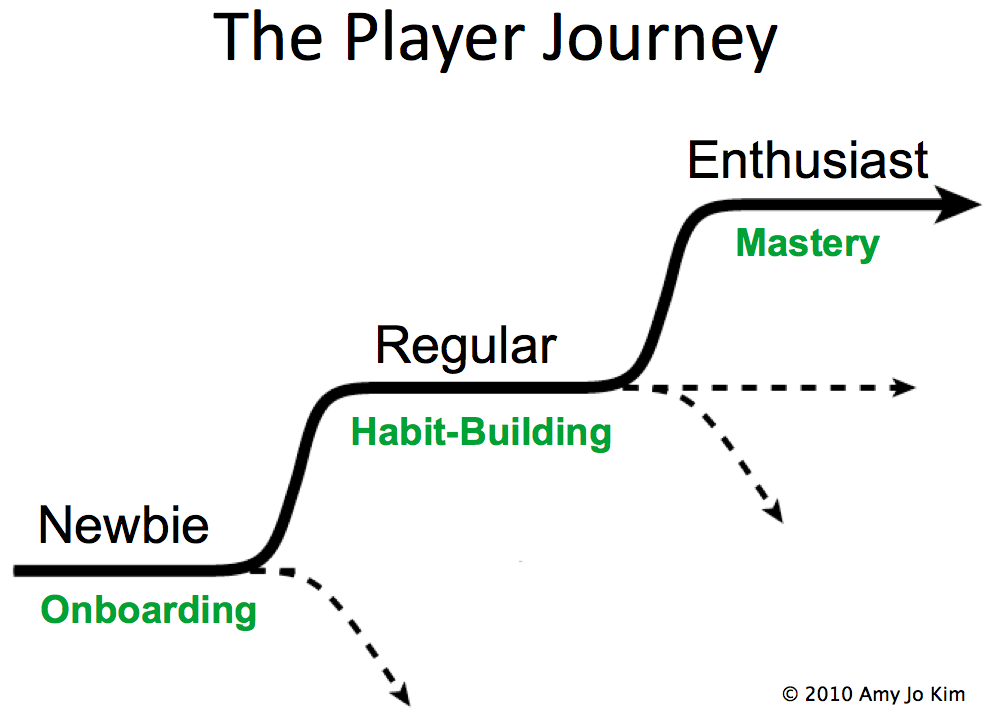 The Player Journey

Enthusiast

Mastery

Regular

Habit-Building

Newbie

Onboarding

© 2010 Amy Jo Kim